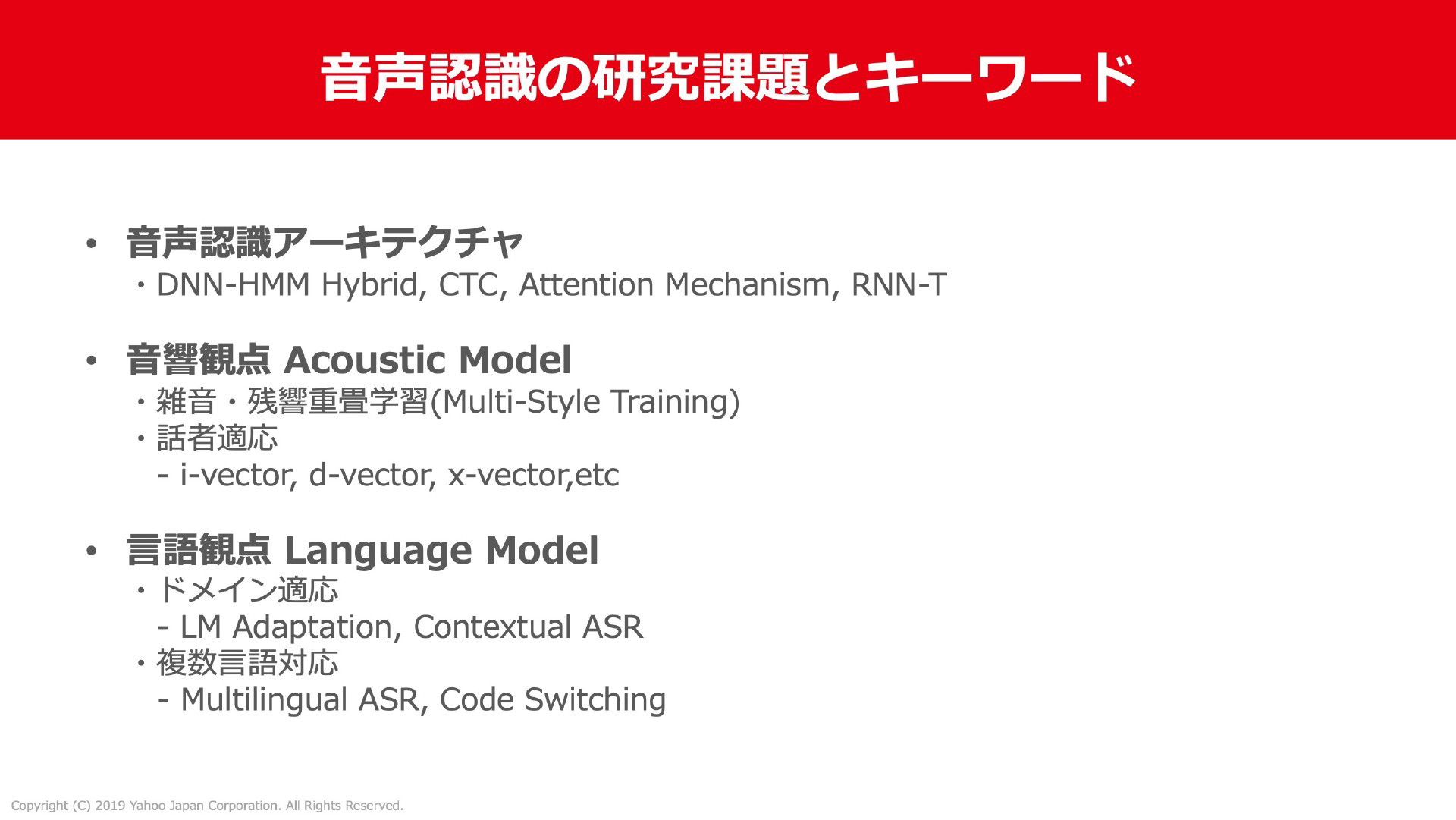 音声認識の研究課題とキーワード

• 音声認識アーキテクチャ
・DNN-HMM Hybrid, CTC, Attention Mechanism, RNN-T

• 音響観点 Acoustic Model
・雑音・残響重畳学習(Multi-Style Training)
・話者適応
- i-vector, d-vector, x-vector,etc

• 言語観点 Language Model
・ドメイン適応
- LM Adaptation, Contextual ASR
・複数言語対応
- Multilingual ASR, Code Switching

Copyright (C) 2019 Yahoo Japan Corporation. All Rights Reserved.